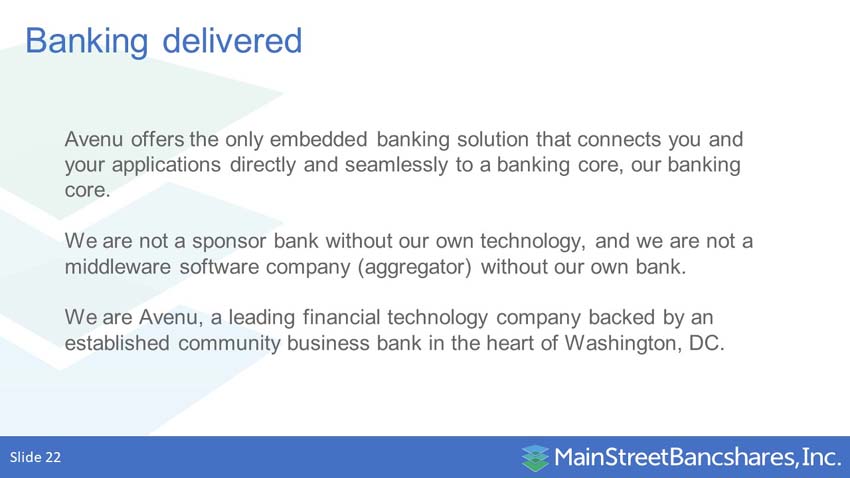 Banking delivered

Avenu offers the only embedded banking solution that connects you and your applications directly and seamlessly to a banking core, our banking core.

We are not a sponsor bank without our own technology, and we are not a middleware software company (aggregator) without our own bank.

We are Avenu, a leading financial technology company backed by an established community business bank in the heart of Washington, DC.

Slide 22

MainStreetBancshares, Inc.